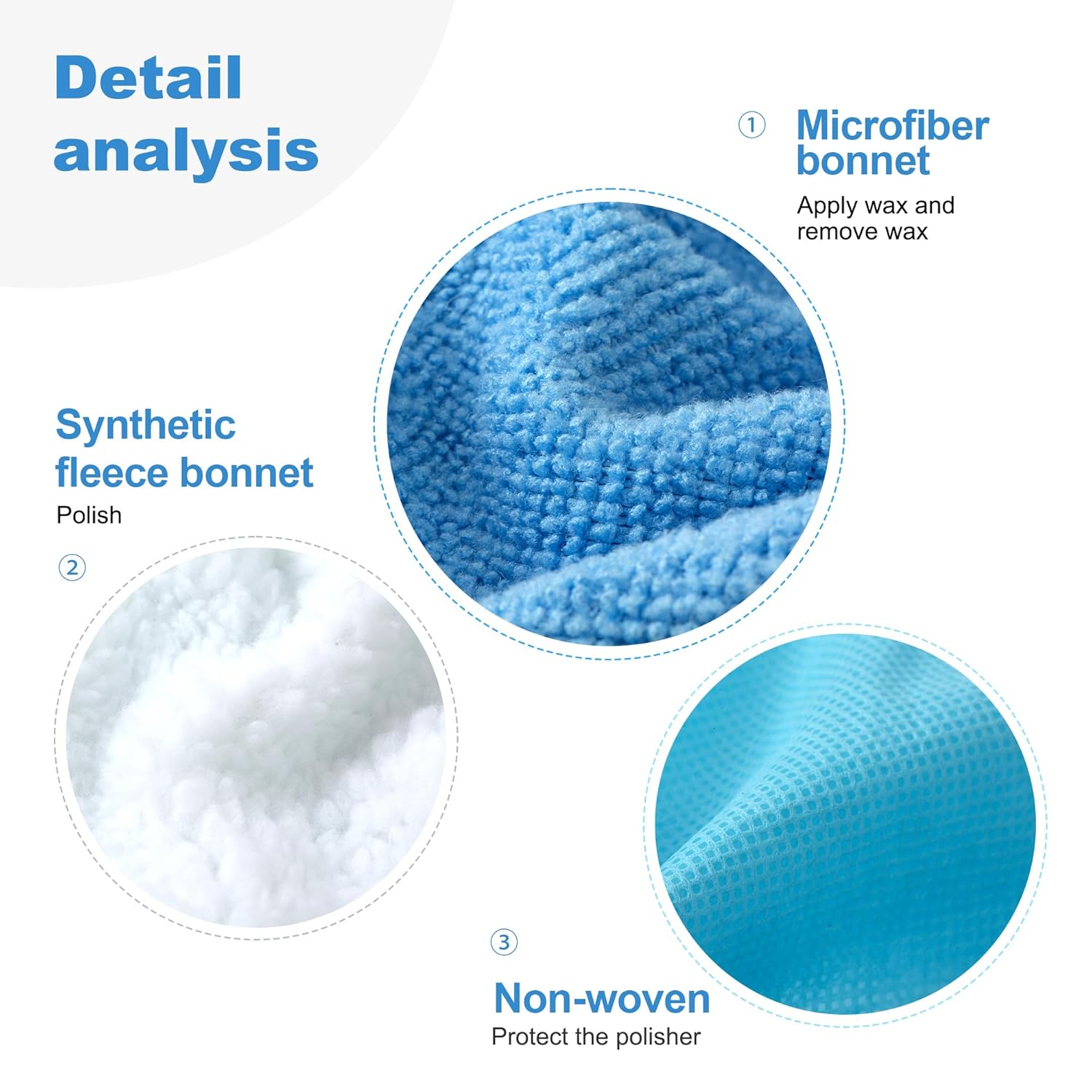 Detail analysis

① Microfiber bonnet
Apply wax and remove wax

Synthetic fleece bonnet
Polish

②

③

Non-woven
Protect the polisher